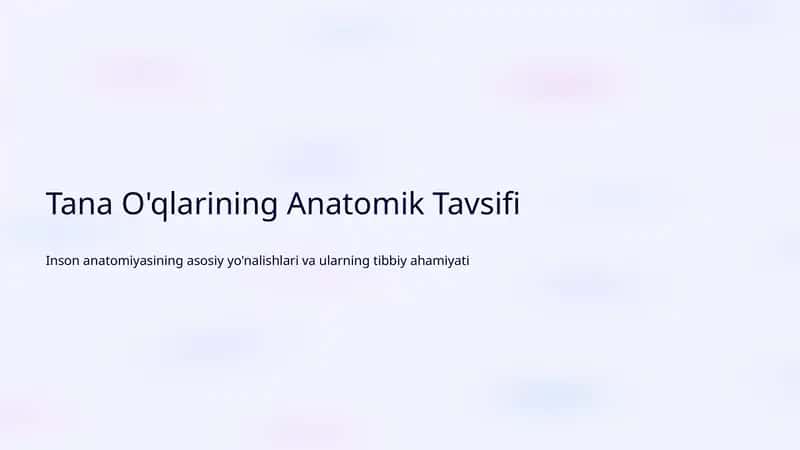 Tana O'qlarining Anatomik Tavsifi

Inson anatomiyasining asosiy yo'nalishlari va ularning tibbiy ahamiyati